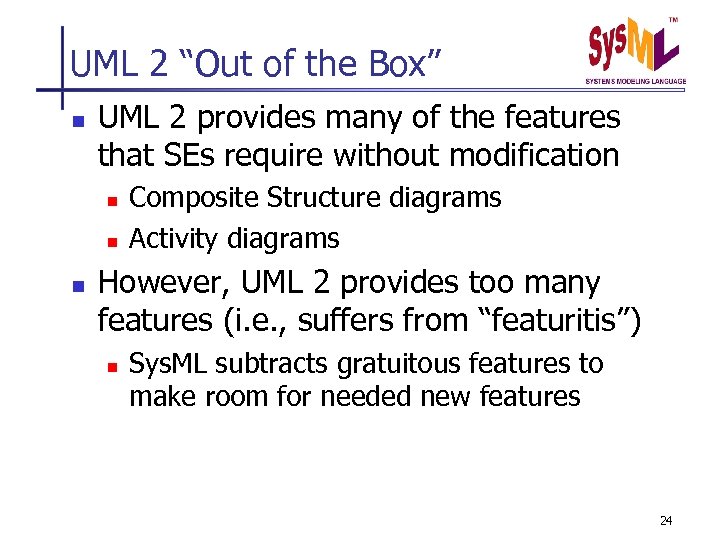 UML 2 “Out of the Box”

SysML™
SYSTEMS MODELING LANGUAGE

UML 2 provides many of the features that SEs require without modification

Composite Structure diagrams

Activity diagrams

However, UML 2 provides too many features (i.e., suffers from “featuritis”)

SysML subtracts gratuitous features to make room for needed new features

24